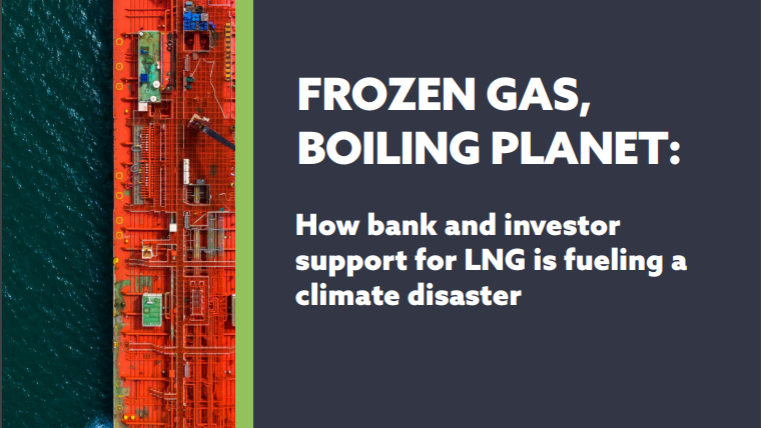 FROZEN GAS, BOILING PLANET:

How bank and investor support for LNG is fueling a climate disaster